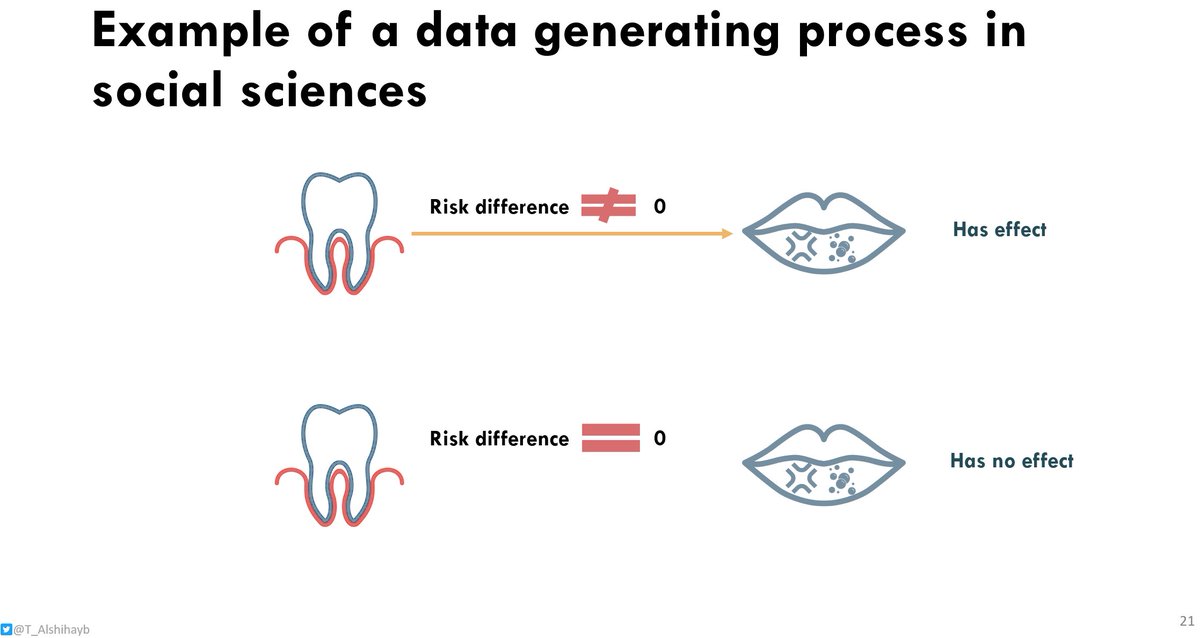 Example of a data generating process in social sciences

Risk difference $\neq$ 0

Has effect

Risk difference $=$ 0

Has no effect

@T_Alshihayb

21